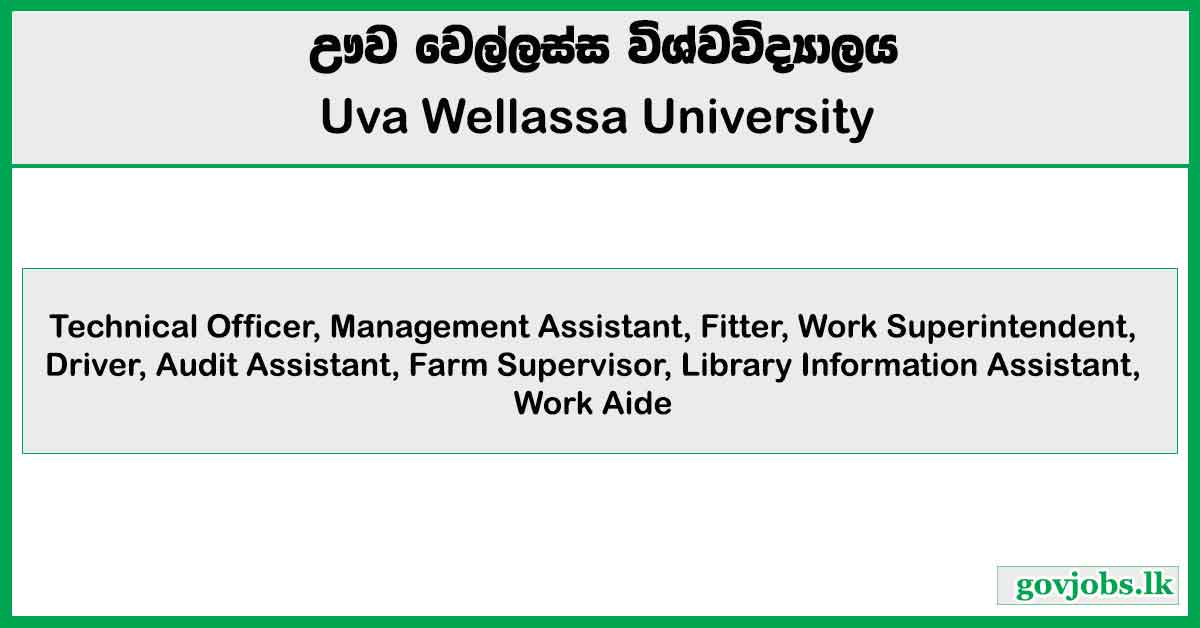 ඌව වෙල්ලස්ස විශ්වවිද්‍යාලය
Uva Wellassa University

Technical Officer, Management Assistant, Fitter, Work Superintendent, Driver, Audit Assistant, Farm Supervisor, Library Information Assistant, Work Aide

govjobs.lk